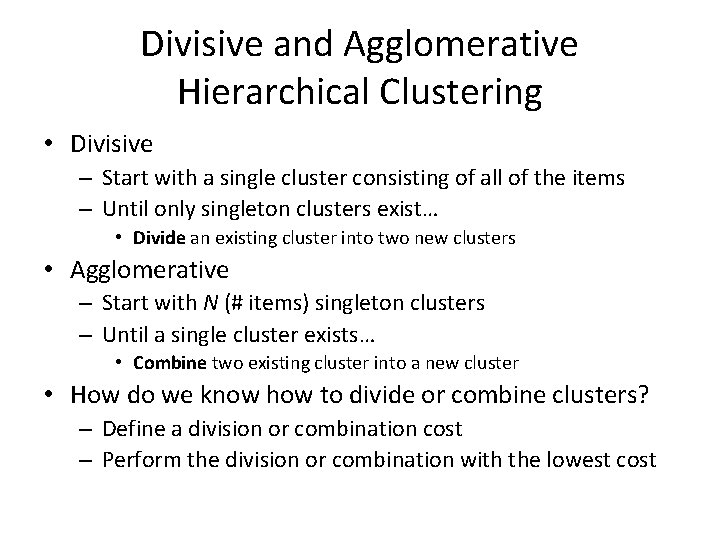 Divisive and Agglomerative Hierarchical Clustering

• Divisive
– Start with a single cluster consisting of all of the items
– Until only singleton clusters exist…
• Divide an existing cluster into two new clusters
• Agglomerative
– Start with $N$ (# items) singleton clusters
– Until a single cluster exists…
• Combine two existing cluster into a new cluster
• How do we know how to divide or combine clusters?
– Define a division or combination cost
– Perform the division or combination with the lowest cost